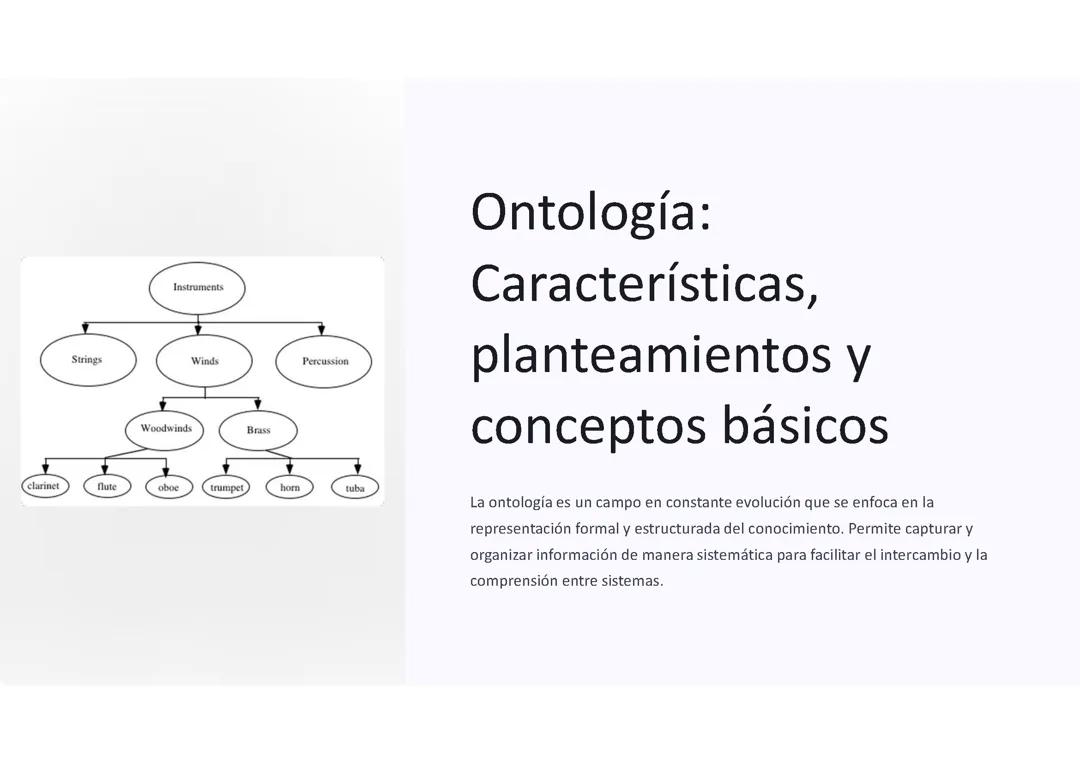 Instruments

Strings

Winds

Percussion

Woodwinds

Brass

clarinet

flute

oboe

trumpet

horn

tuba

Ontología: Características, planteamientos y conceptos básicos

La ontología es un campo en constante evolución que se enfoca en la representación formal y estructurada del conocimiento. Permite capturar y organizar información de manera sistemática para facilitar el intercambio y la comprensión entre sistemas.